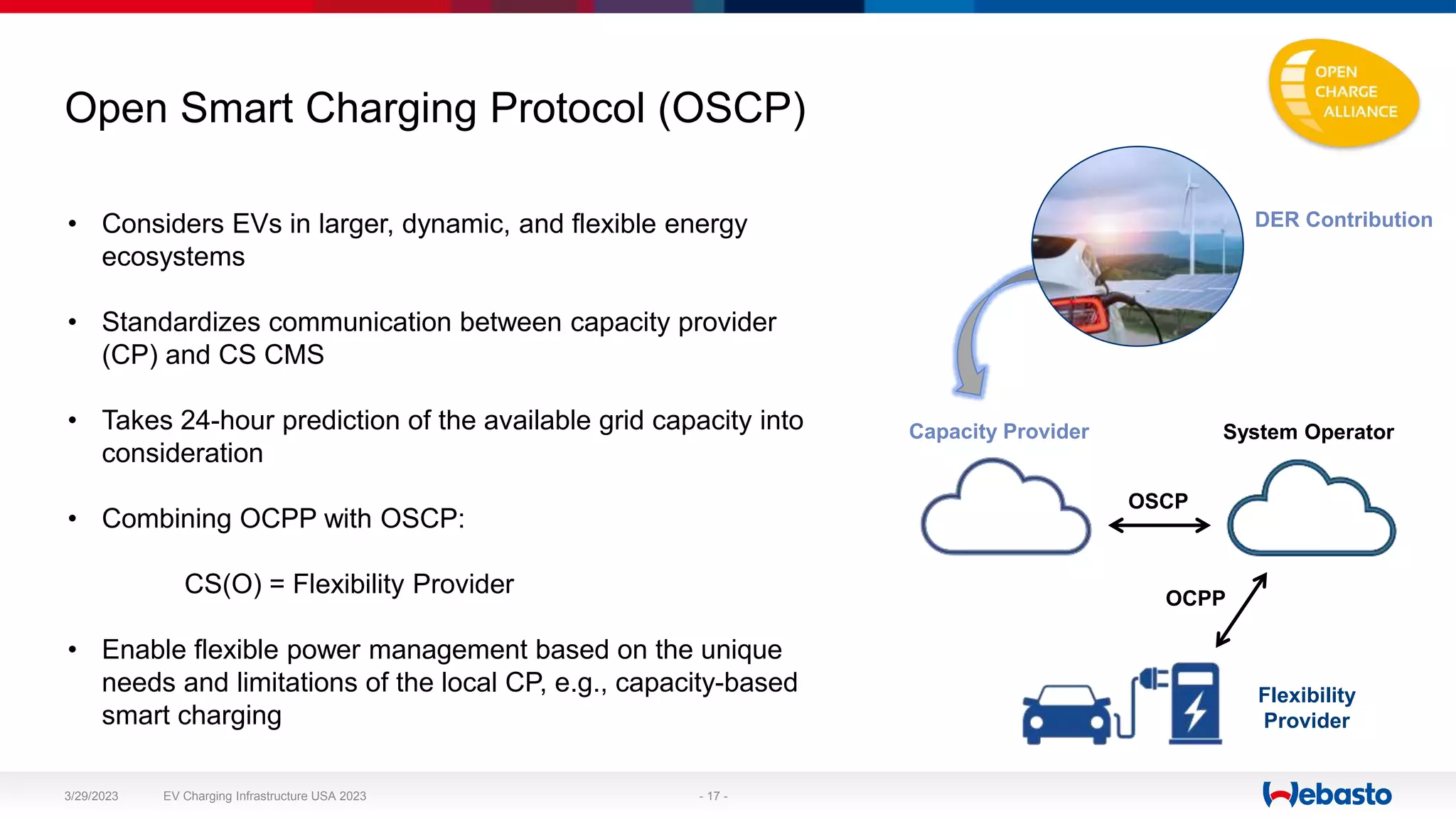 Open Smart Charging Protocol (OSCP)

OPEN CHARGE ALLIANCE

• Considers EVs in larger, dynamic, and flexible energy ecosystems

• Standardizes communication between capacity provider (CP) and CS CMS

• Takes 24-hour prediction of the available grid capacity into consideration

• Combining OCPP with OSCP:

CS(O) = Flexibility Provider

• Enable flexible power management based on the unique needs and limitations of the local CP, e.g., capacity-based smart charging

DER Contribution

Capacity Provider

System Operator

OSCP

OCPP

Flexibility Provider

3/29/2023 EV Charging Infrastructure USA 2023 - 17 -

Webasto